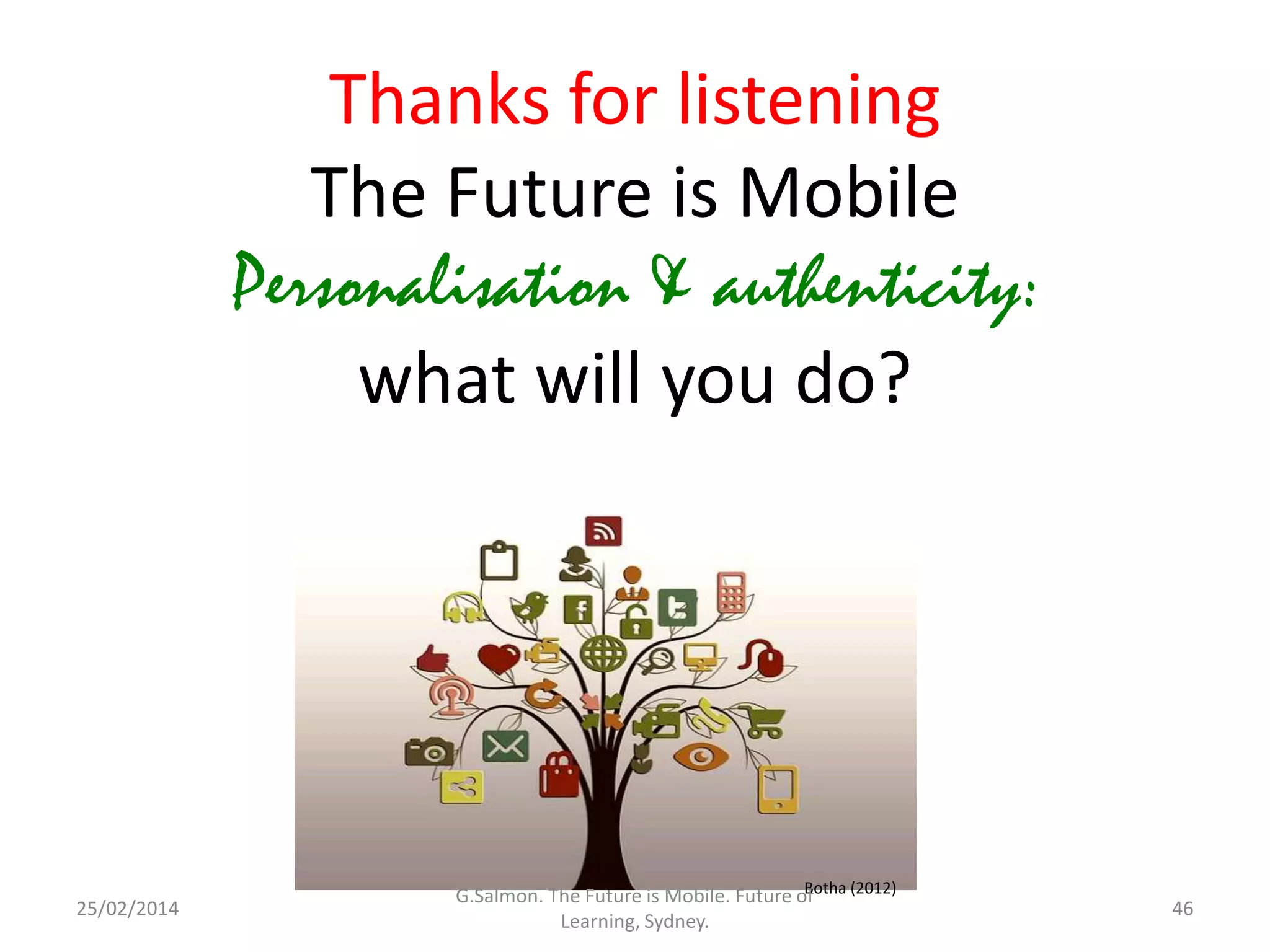 Thanks for listening

The Future is Mobile

Personalisation & authenticity:

what will you do?

Botha (2012)

25/02/2014

G.Salmon. The Future is Mobile. Future of Learning, Sydney.

46